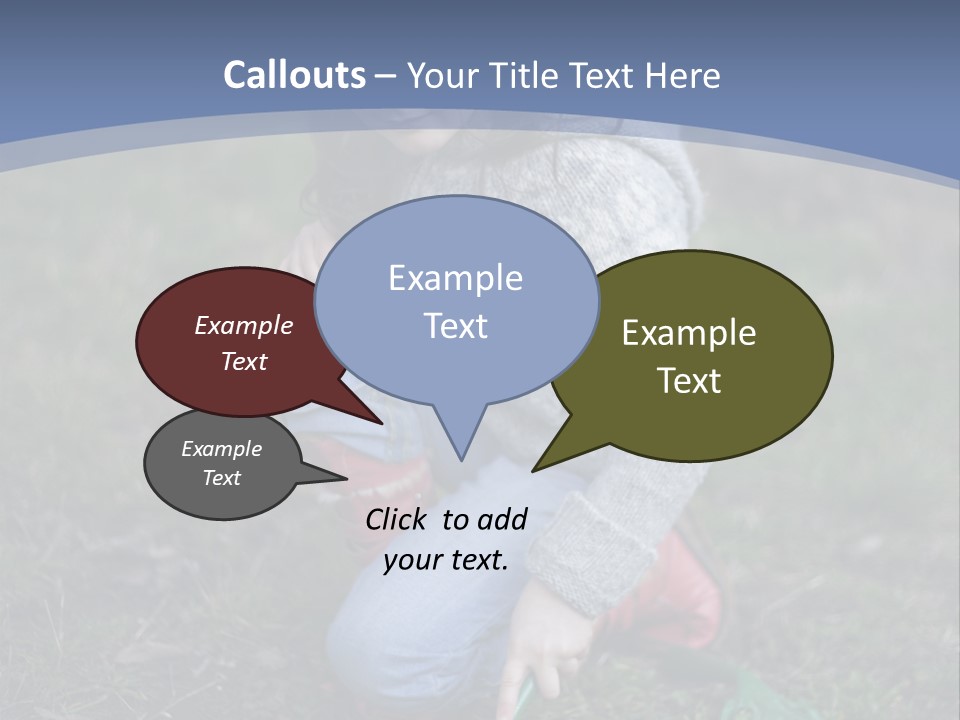 Callouts – Your Title Text Here

Example Text

Example Text

Example Text

Example Text

Click to add your text.